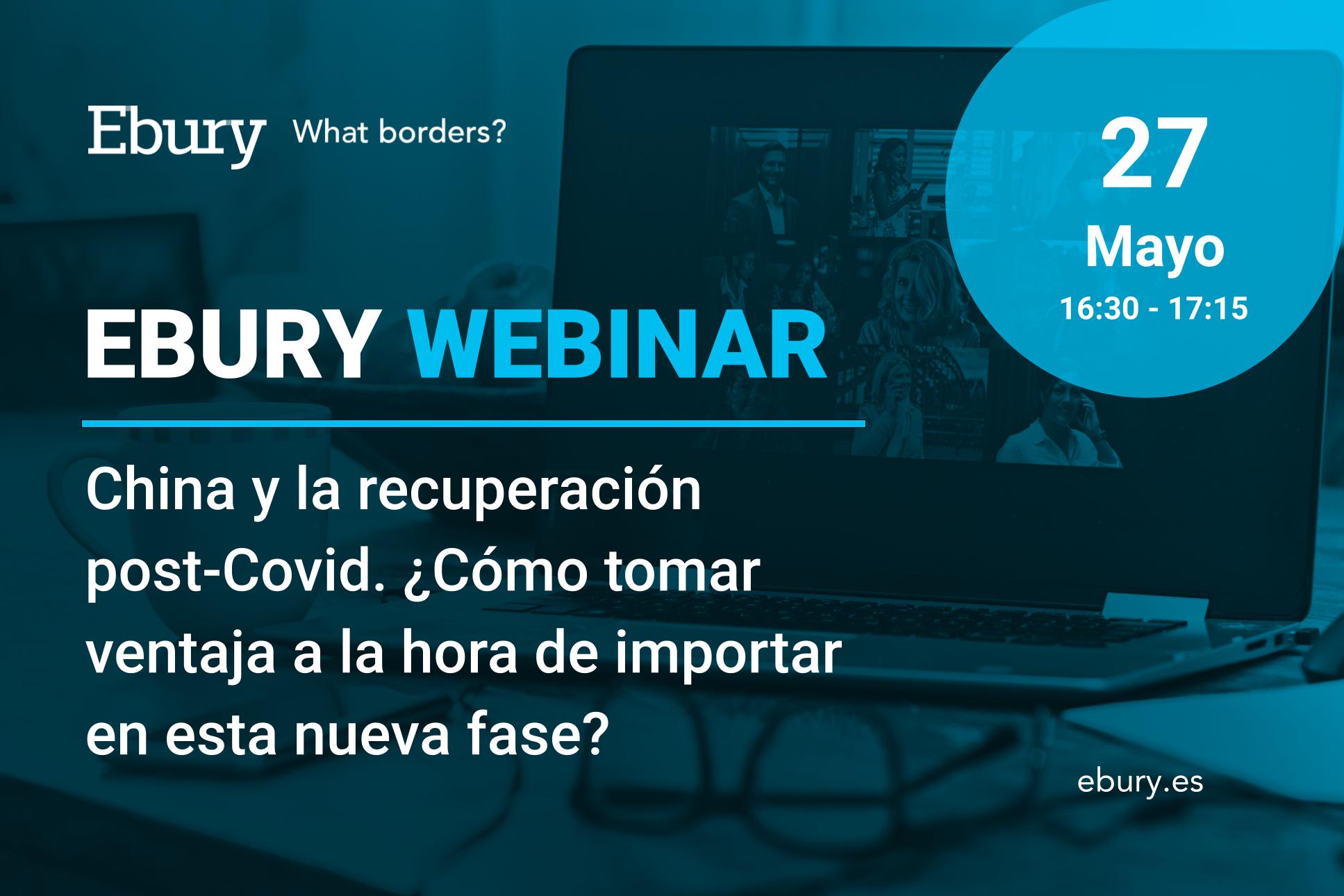 Ebury What borders?

27
Mayo
16:30 - 17:15

EBURY WEBINAR

China y la recuperación post-Covid. ¿Cómo tomar ventaja a la hora de importar en esta nueva fase?

ebury.es